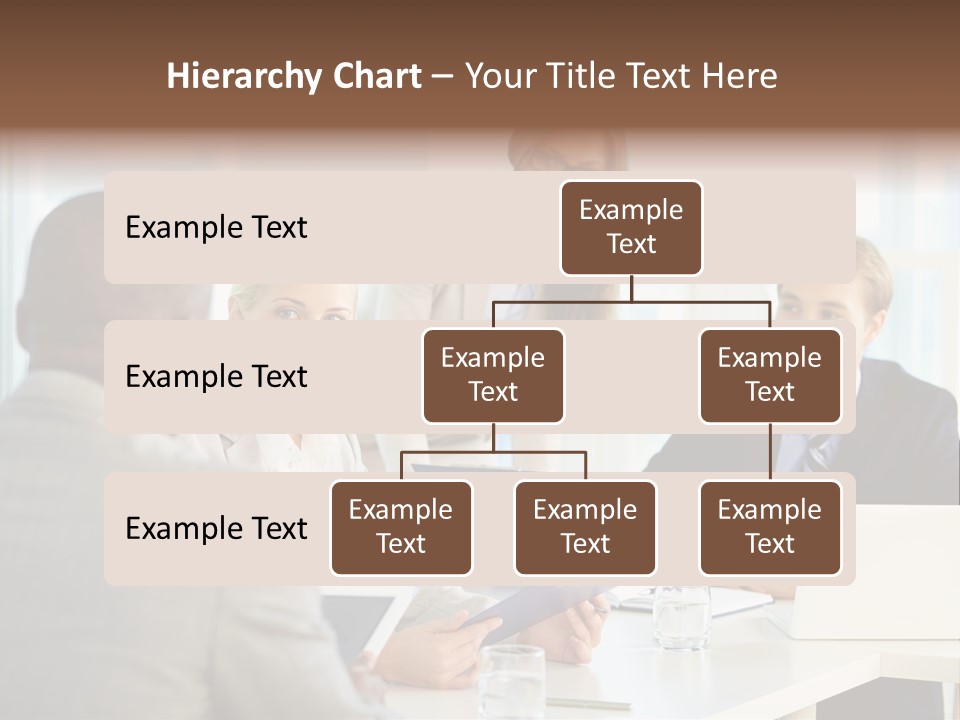 Hierarchy Chart – Your Title Text Here

Example Text

Example Text

Example Text

Example Text

Example Text

Example Text

Example Text

Example Text

Example Text